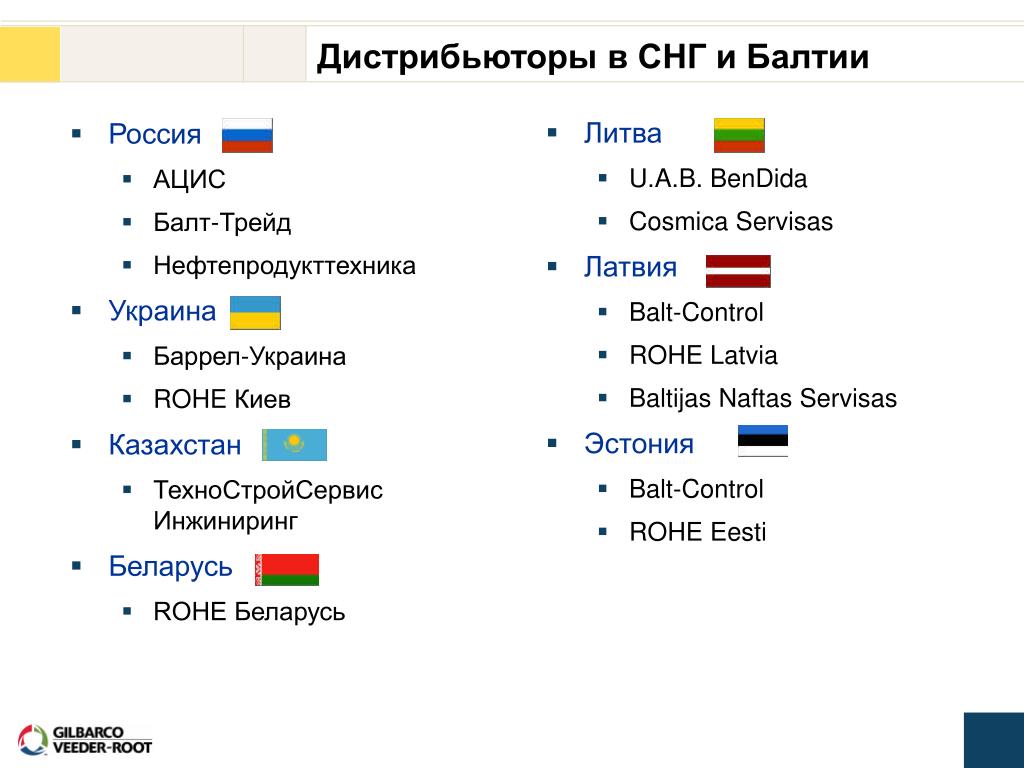 Дистрибьюторы в СНГ и Балтии

- Россия
  - АЦИС
  - Балт-Трейд
  - Нефтепродукттехника
- Украина
  - Баррел-Украина
  - ROHE Киев
- Казахстан
  - ТехноСтройСервис Инжиниринг
- Беларусь
  - ROHE Беларусь

- Литва
  - U.A.B. BenDida
  - Cosmica Servisas
- Латвия
  - Balt-Control
  - ROHE Latvia
  - Baltijas Naftas Servisas
- Эстония
  - Balt-Control
  - ROHE Eesti

GILBARCO VEEDER-ROOT